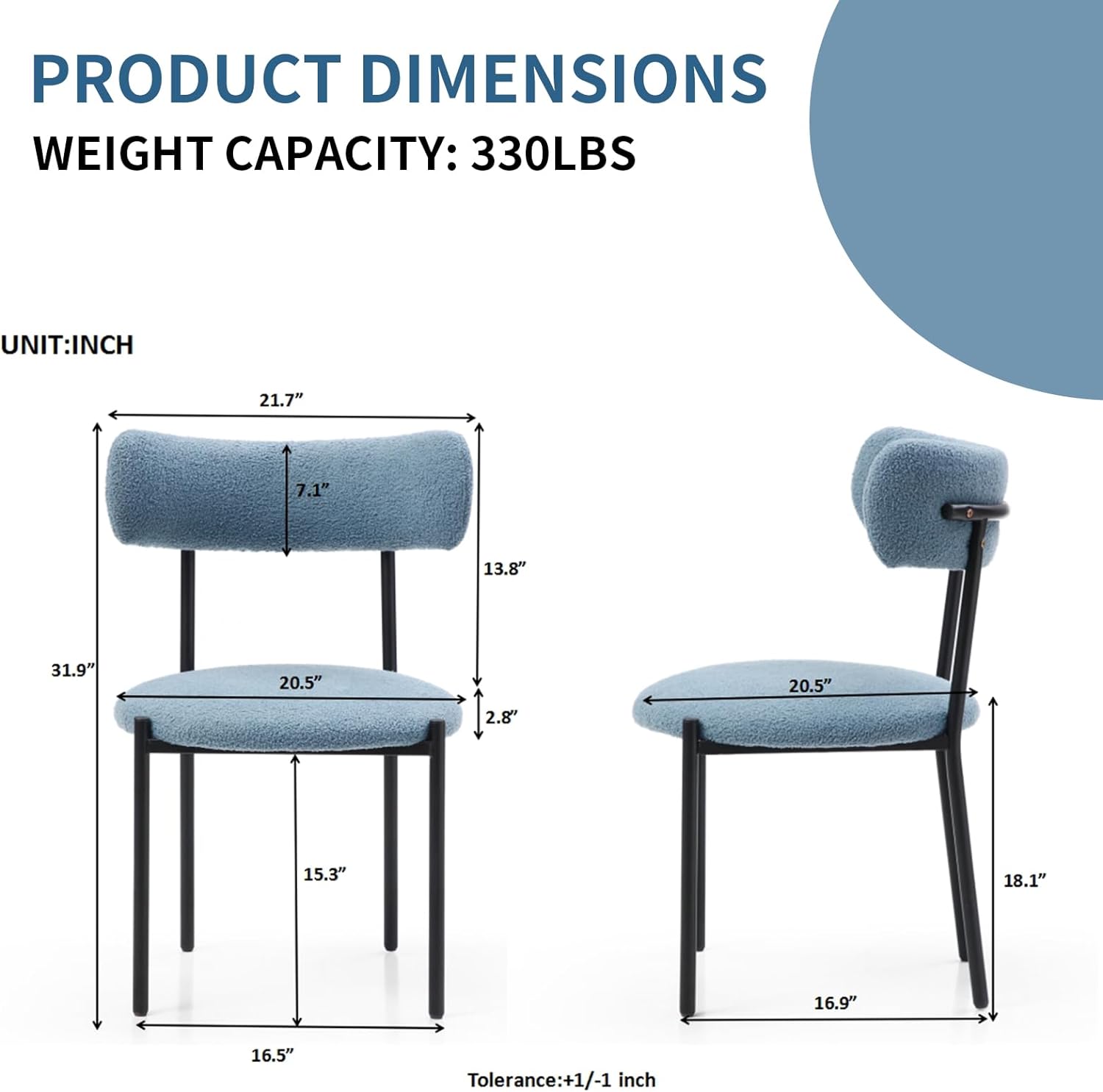 PRODUCT DIMENSIONS
WEIGHT CAPACITY: 330LBS

UNIT:INCH

21.7”
7.1”
13.8”
31.9”
20.5”
2.8”
15.3”
16.5”

20.5”
18.1”
16.9”

Tolerance:+1/-1 inch